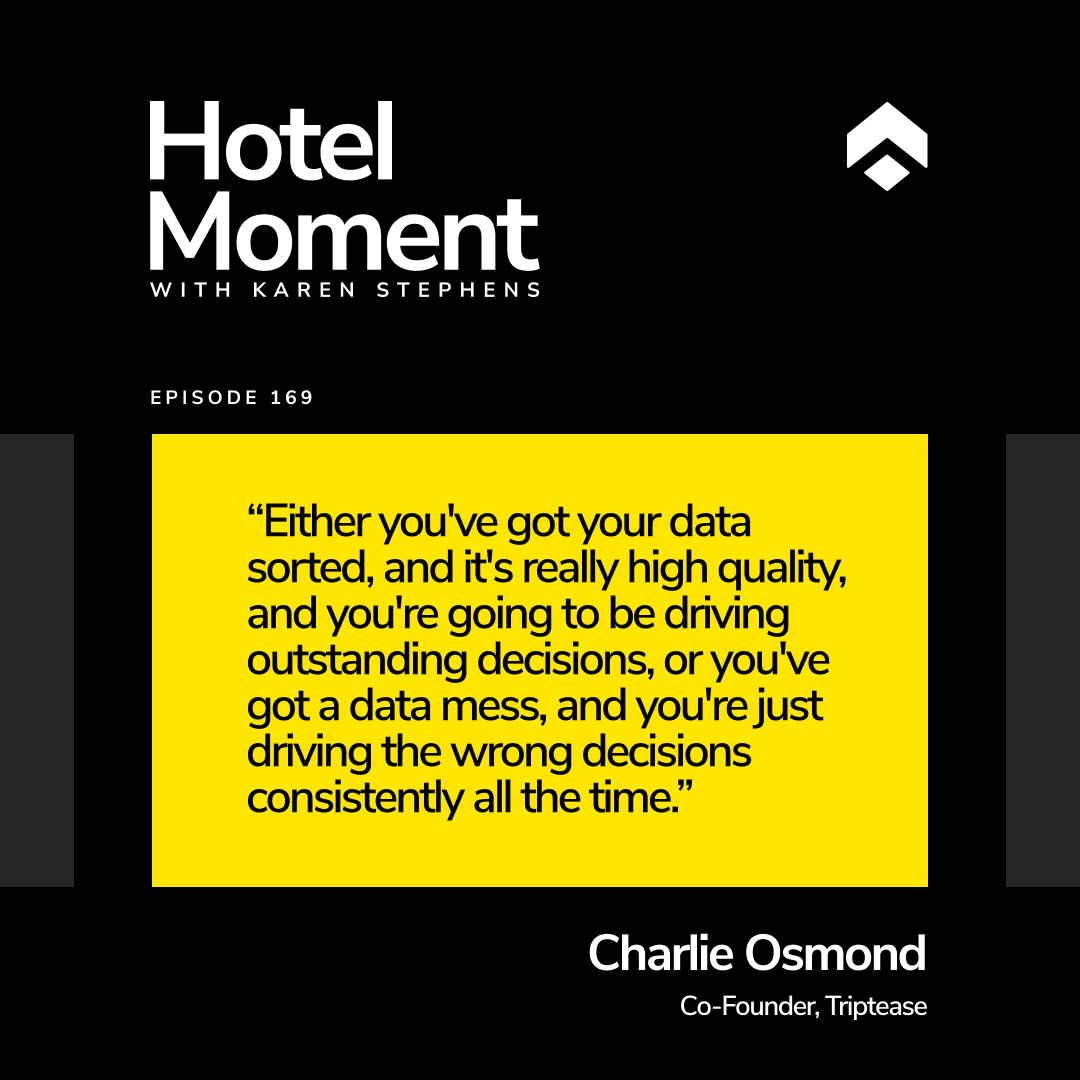 Hotel Moment
WITH KAREN STEPHENS

EPISODE 169

“Either you've got your data sorted, and it's really high quality, and you're going to be driving outstanding decisions, or you've got a data mess, and you're just driving the wrong decisions consistently all the time.”

Charlie Osmond
Co-Founder, Triptease